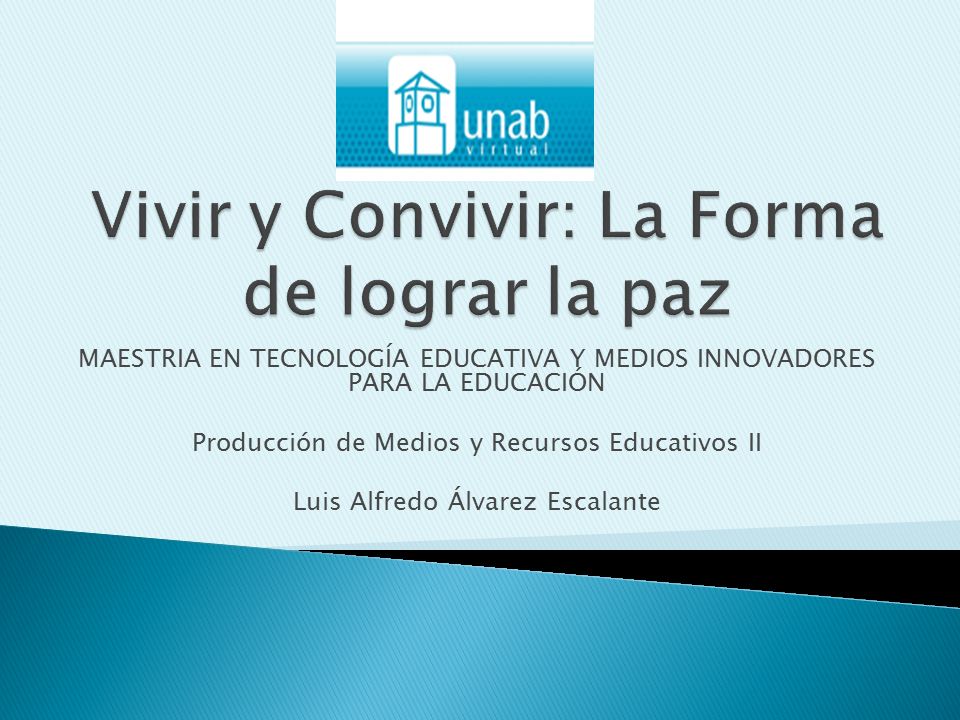 unab
virtual

Vivir y Convivir: La Forma de lograr la paz

MAESTRIA EN TECNOLOGÍA EDUCATIVA Y MEDIOS INNOVADORES PARA LA EDUCACIÓN

Producción de Medios y Recursos Educativos II

Luis Alfredo Álvarez Escalante